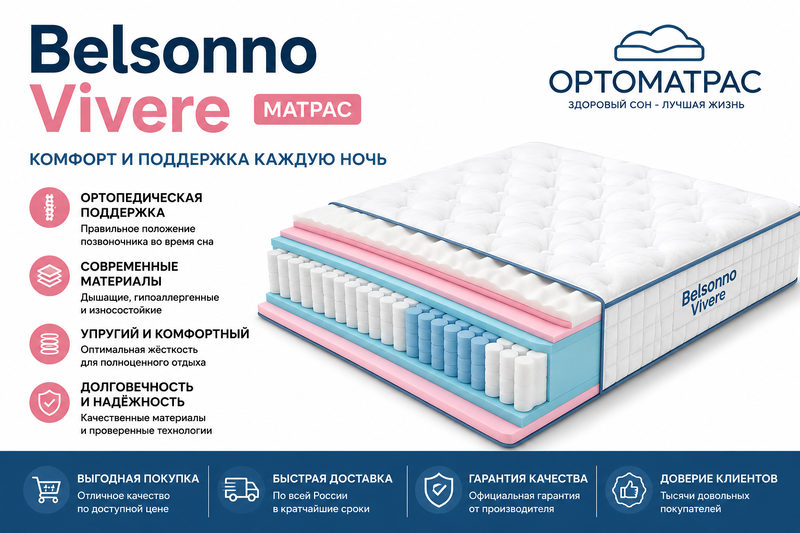 Belsonno
Vivere
МАТРАС

ОРТОМАТРАС
ЗДОРОВЫЙ СОН - ЛУЧШАЯ ЖИЗНЬ

КОМФОРТ И ПОДДЕРЖКА КАЖДУЮ НОЧЬ

ОРТОПЕДИЧЕСКАЯ ПОДДЕРЖКА
Правильное положение позвоночника во время сна

СОВРЕМЕННЫЕ МАТЕРИАЛЫ
Дышащие, гипоаллергенные и износостойкие

УПРУГИЙ И КОМФОРТНЫЙ
Оптимальная жёсткость для полноценного отдыха

ДОЛГОВЕЧНОСТЬ И НАДЁЖНОСТЬ
Качественные материалы и проверенные технологии

Belsonno
Vivere

ВЫГОДНАЯ ПОКУПКА
Отличное качество по доступной цене

БЫСТРАЯ ДОСТАВКА
По всей России в кратчайшие сроки

ГАРАНТИЯ КАЧЕСТВА
Официальная гарантия от производителя

ДОВЕРИЕ КЛИЕНТОВ
Тысячи довольных покупателей